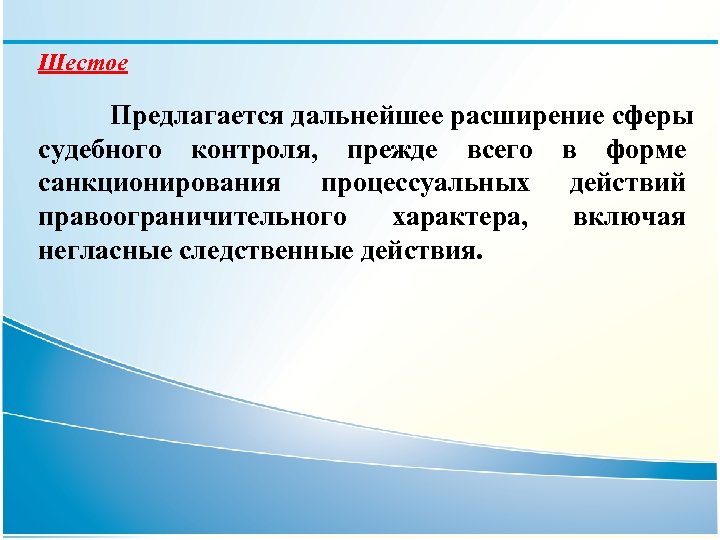 Шестое

Предлагается дальнейшее расширение сферы судебного контроля, прежде всего в форме санкционирования процессуальных действий правоограничительного характера, включая негласные следственные действия.